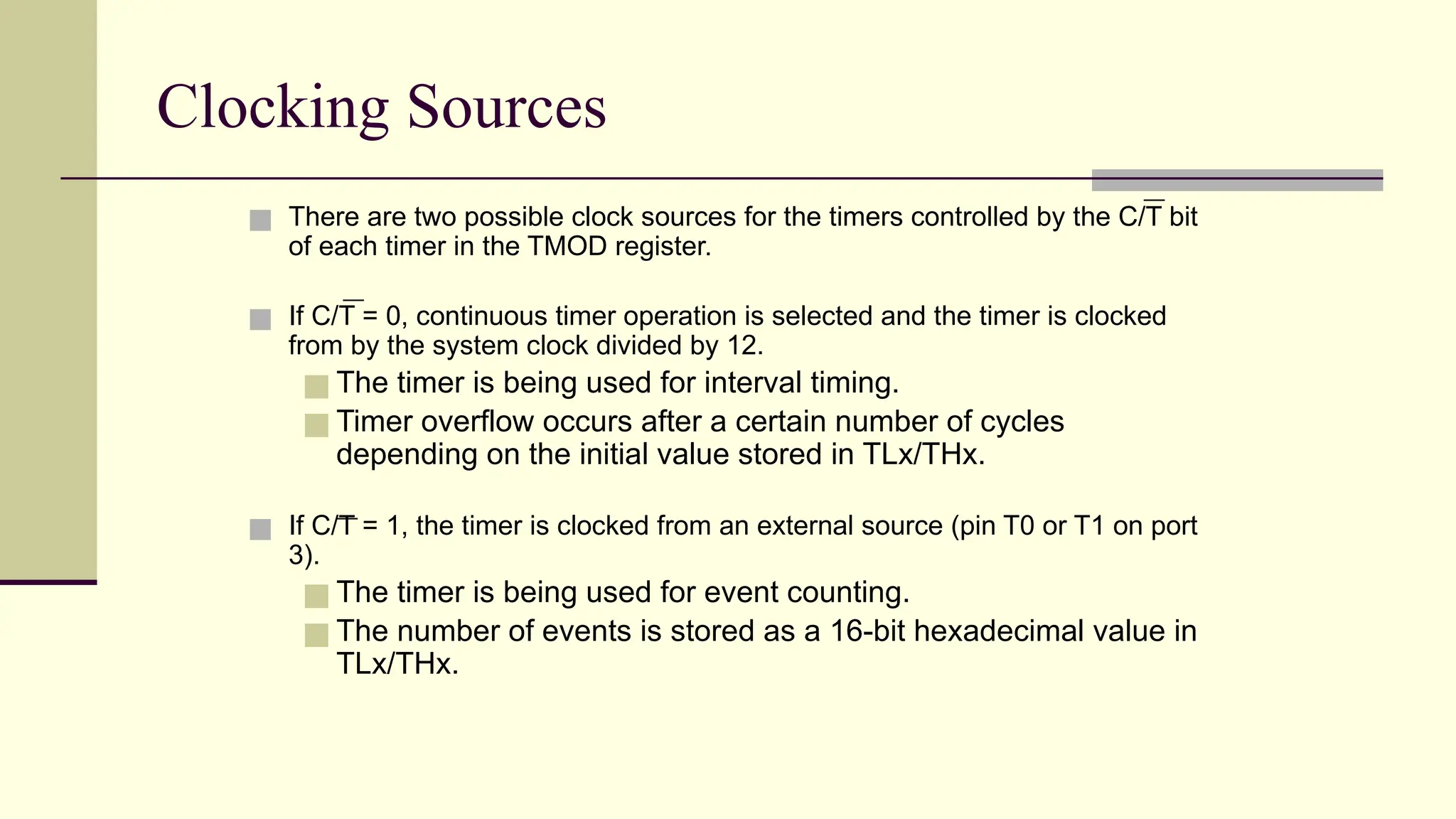 Clocking Sources

There are two possible clock sources for the timers controlled by the $C/\overline{T}$ bit of each timer in the TMOD register.

If $C/\overline{T}$ = 0, continuous timer operation is selected and the timer is clocked from by the system clock divided by 12.

The timer is being used for interval timing.

Timer overflow occurs after a certain number of cycles depending on the initial value stored in TLx/THx.

If $C/\overline{T}$ = 1, the timer is clocked from an external source (pin T0 or T1 on port 3).

The timer is being used for event counting.

The number of events is stored as a 16-bit hexadecimal value in TLx/THx.